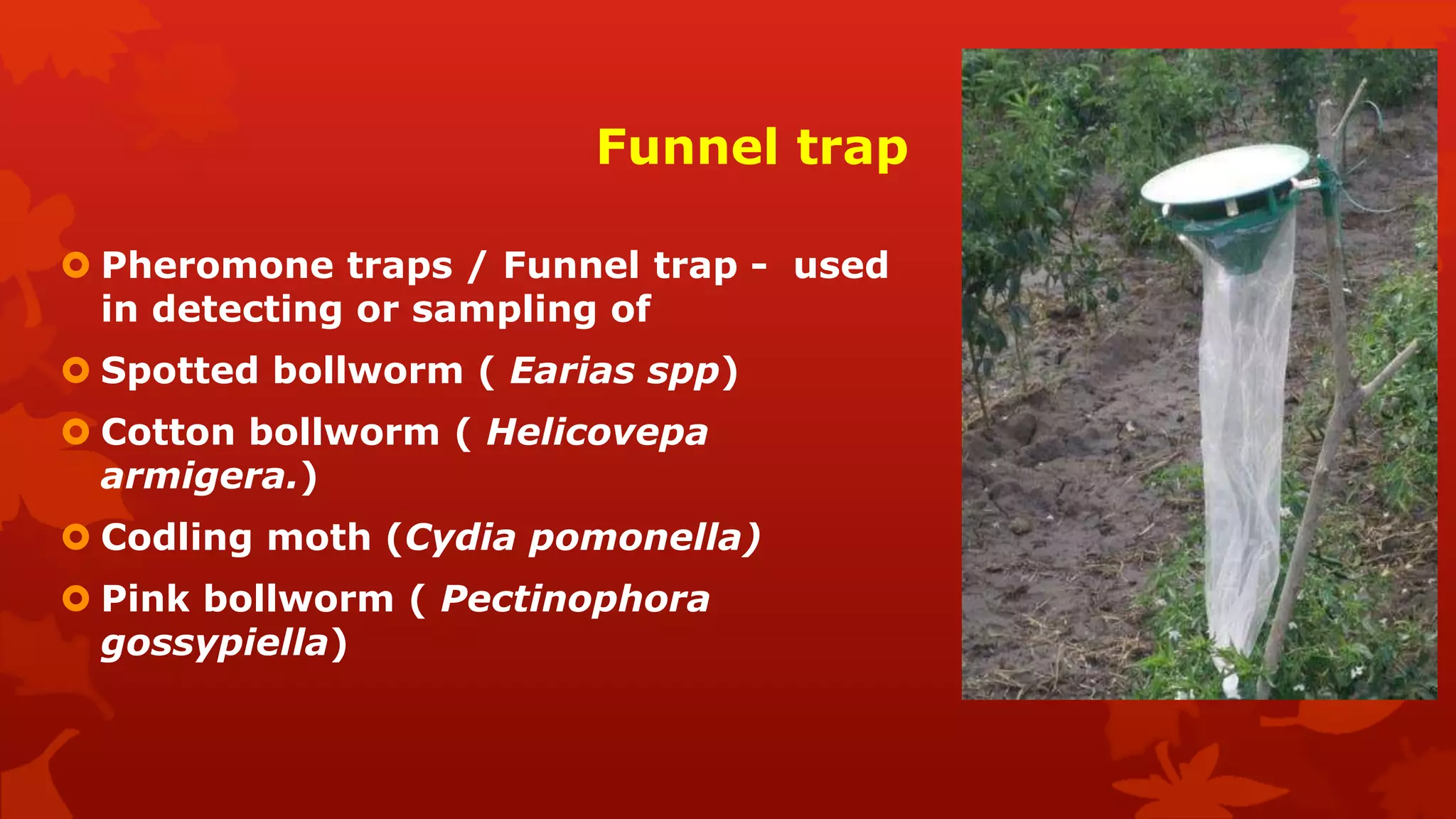 Funnel trap

Pheromone traps / Funnel trap - used in detecting or sampling of

Spotted bollworm ( Earias spp)

Cotton bollworm ( Helicovepa armigera.)

Codling moth (Cydia pomonella)

Pink bollworm ( Pectinophora gossypiella)